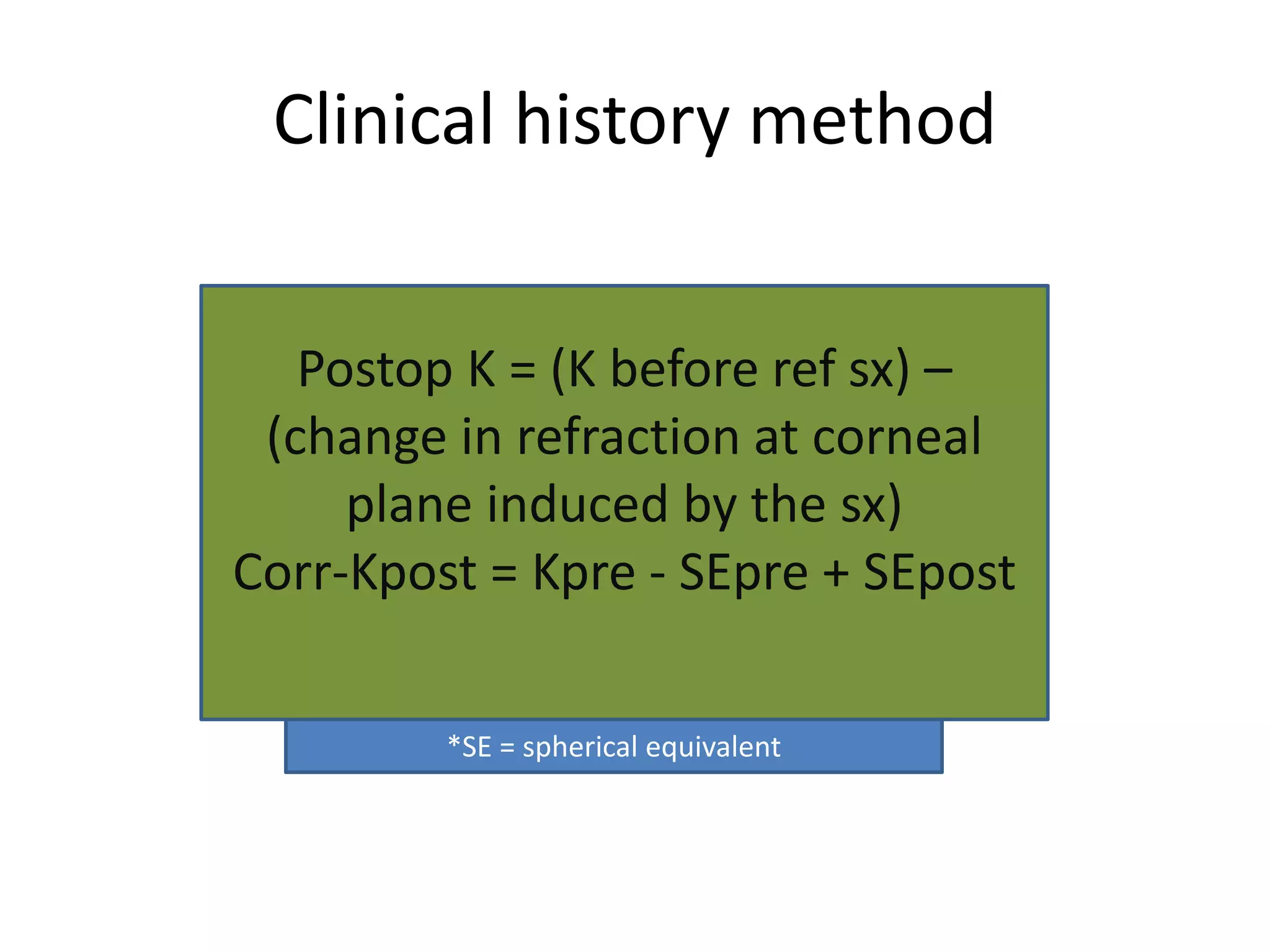 Clinical history method

Postop K = (K before ref sx) – (change in refraction at corneal plane induced by the sx)
Corr-Kpost = Kpre - SEpre + SEpost

*SE = spherical equivalent